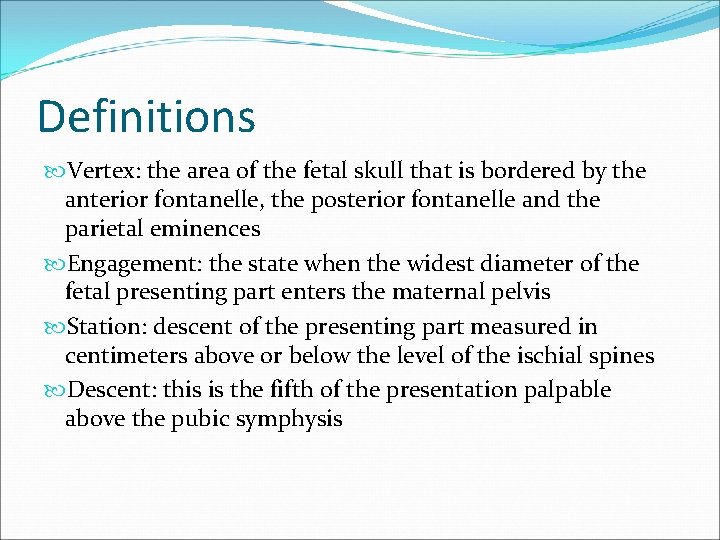 Definitions

Vertex: the area of the fetal skull that is bordered by the anterior fontanelle, the posterior fontanelle and the parietal eminences

Engagement: the state when the widest diameter of the fetal presenting part enters the maternal pelvis

Station: descent of the presenting part measured in centimeters above or below the level of the ischial spines

Descent: this is the fifth of the presentation palpable above the pubic symphysis